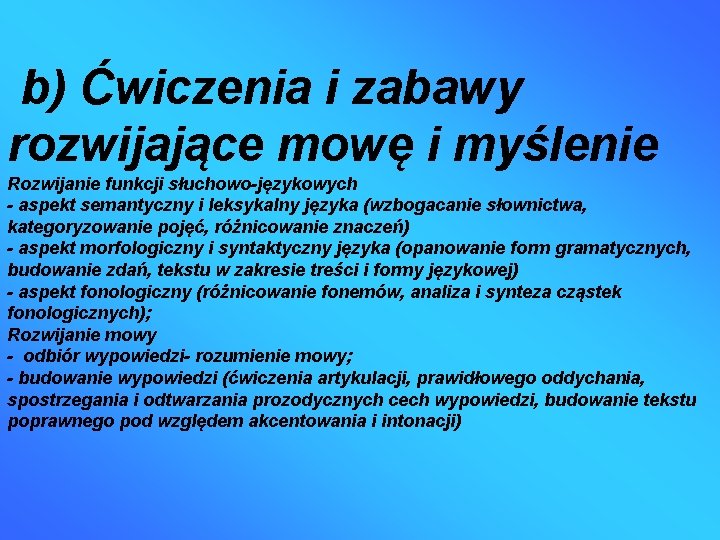 b) Ćwiczenia i zabawy rozwijające mowę i myślenie

Rozwijanie funkcji słuchowo-językowych
- aspekt semantyczny i leksykalny języka (wzbogacanie słownictwa, kategoryzowanie pojęć, różnicowanie znaczeń)
- aspekt morfologiczny i syntaktyczny języka (opanowanie form gramatycznych, budowanie zdań, tekstu w zakresie treści i formy językowej)
- aspekt fonologiczny (różnicowanie fonemów, analiza i synteza cząstek fonologicznych);
Rozwijanie mowy
- odbiór wypowiedzi- rozumienie mowy;
- budowanie wypowiedzi (ćwiczenia artykulacji, prawidłowego oddychania, spostrzegania i odtwarzania prozodycznych cech wypowiedzi, budowanie tekstu poprawnego pod względem akcentowania i intonacji)